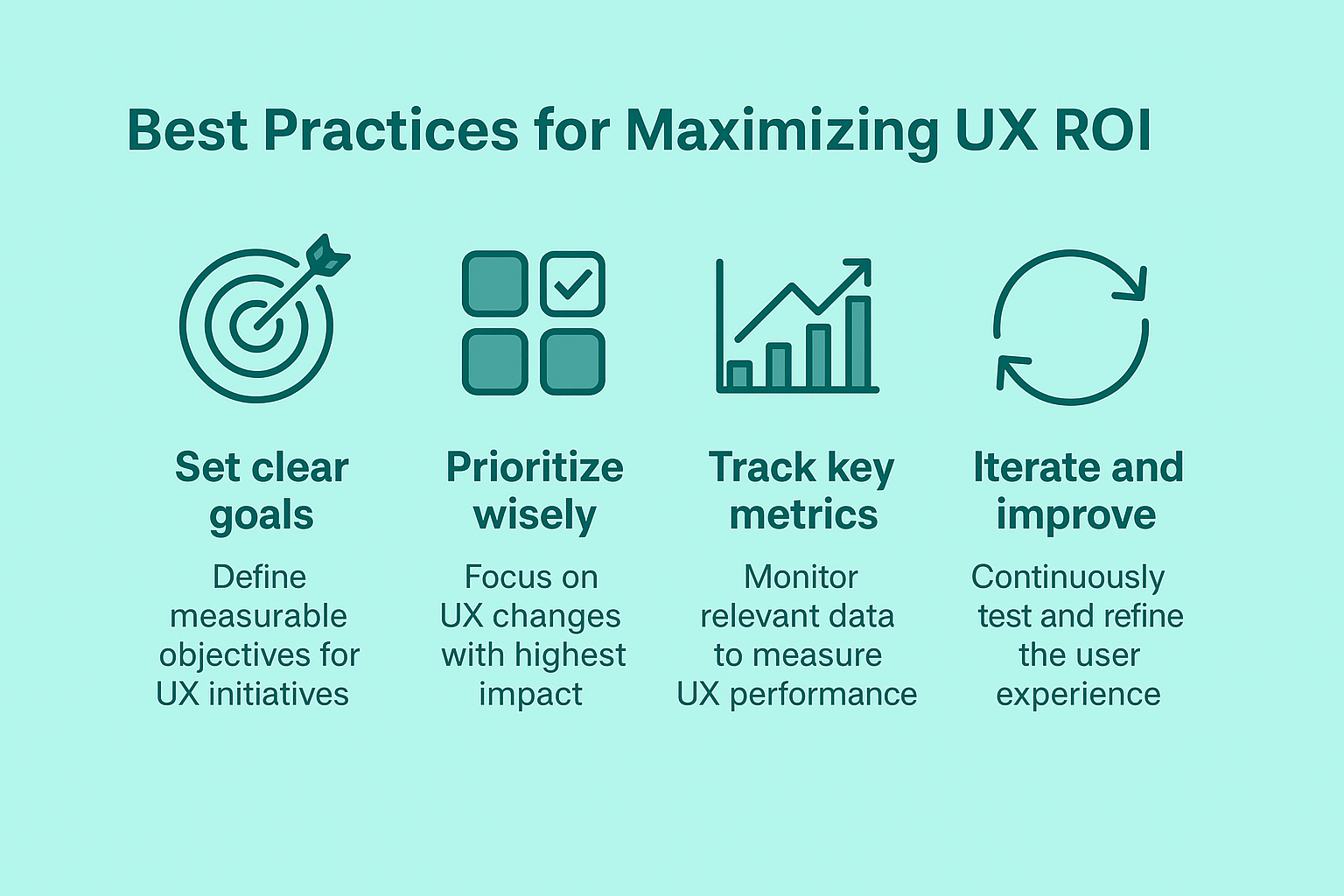 Best Practices for Maximizing UX ROI

Set clear goals

Define measurable objectives for UX initiatives

Prioritize wisely

Focus on UX changes with highest impact

Track key metrics

Monitor relevant data to measure UX performance

Iterate and improve

Continuously test and refine the user experience